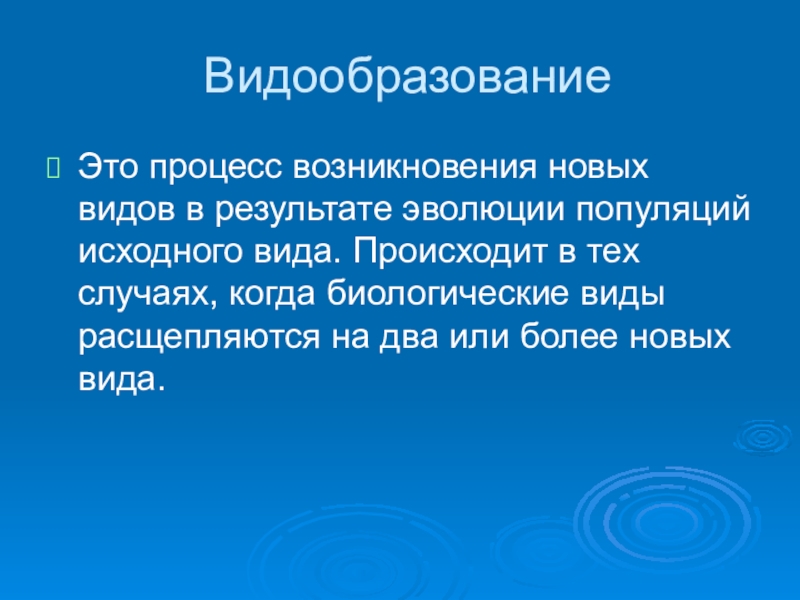 Видообразование

Это процесс возникновения новых видов в результате эволюции популяций исходного вида. Происходит в тех случаях, когда биологические виды расщепляются на два или более новых вида.